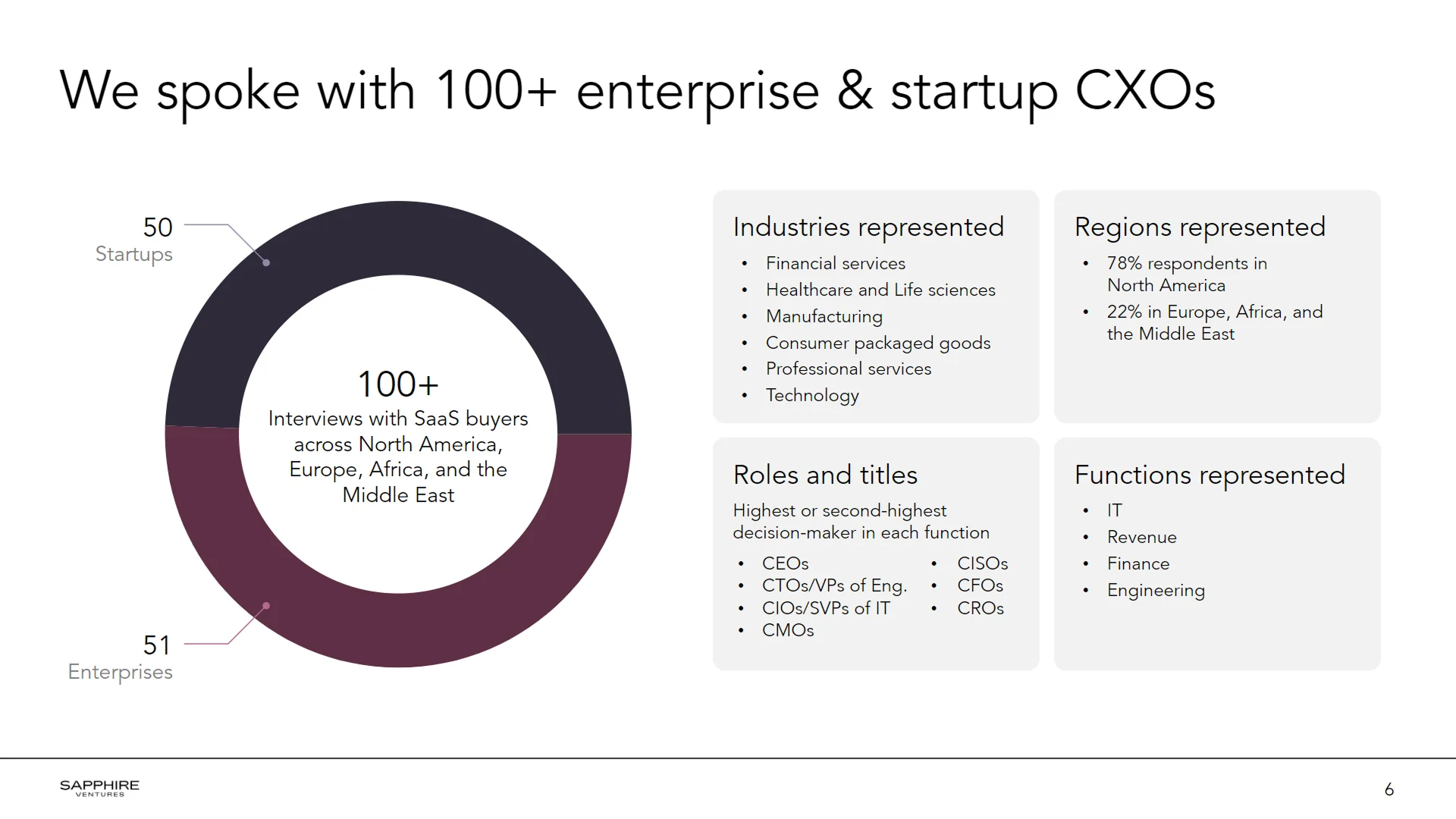 We spoke with 100+ enterprise & startup CXOs

50
Startups

100+
Interviews with SaaS buyers across North America, Europe, Africa, and the Middle East

51
Enterprises

Industries represented
• Financial services
• Healthcare and Life sciences
• Manufacturing
• Consumer packaged goods
• Professional services
• Technology

Regions represented
• 78% respondents in North America
• 22% in Europe, Africa, and the Middle East

Roles and titles
Highest or second-highest decision-maker in each function
• CEOs
• CTOs/VPs of Eng.
• CIOs/SVPs of IT
• CMOs
• CISOs
• CFOs
• CROs

Functions represented
• IT
• Revenue
• Finance
• Engineering

SAPPHIRE VENTURES

6